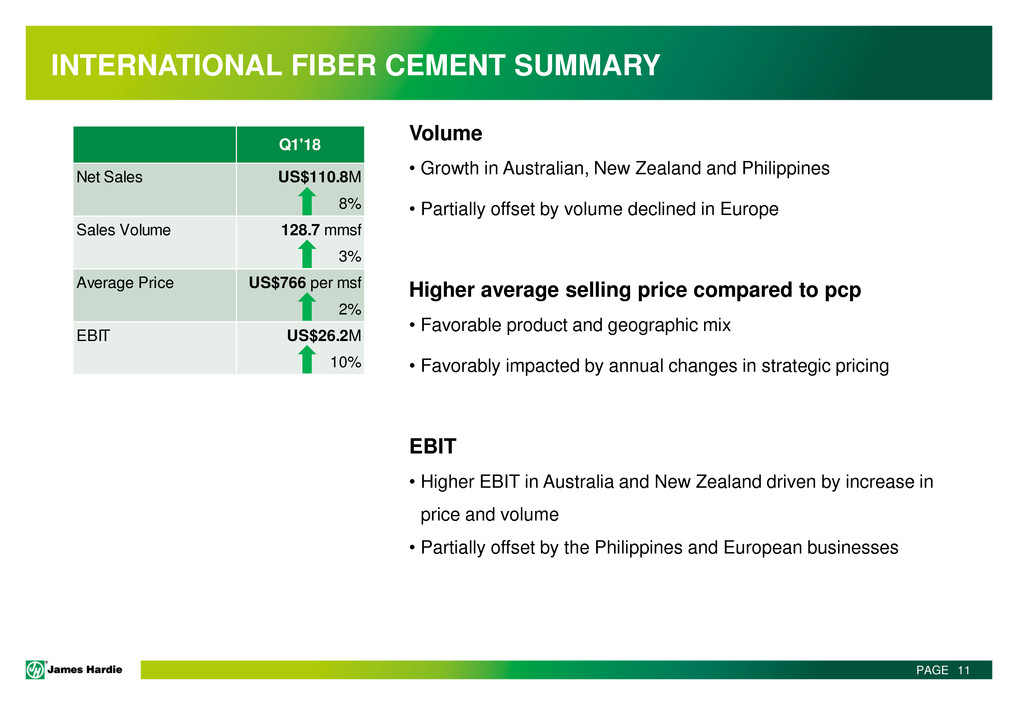 INTERNATIONAL FIBER CEMENT SUMMARY

| | Q1'18 |
|---|---|
| Net Sales | US$110.8M 8% |
| Sales Volume | 128.7 mmsf 3% |
| Average Price | US$766 per msf 2% |
| EBIT | US$26.2M 10% |

Volume

• Growth in Australian, New Zealand and Philippines

• Partially offset by volume declined in Europe

Higher average selling price compared to pcp

• Favorable product and geographic mix

• Favorably impacted by annual changes in strategic pricing

EBIT

• Higher EBIT in Australia and New Zealand driven by increase in price and volume

• Partially offset by the Philippines and European businesses

James Hardie

PAGE 11